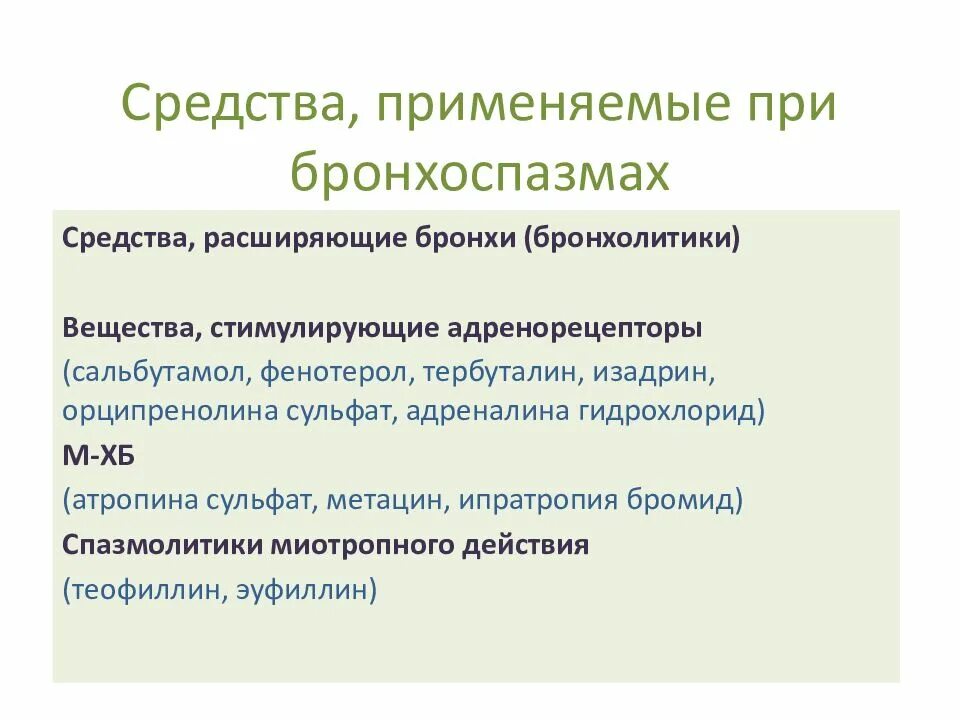 Средства, применяемые при бронхоспазмах

Средства, расширяющие бронхи (бронхолитики)

Вещества, стимулирующие адренорецепторы
(сальбутамол, фенотерол, тербуталин, изадрин, орципренолина сульфат, адреналина гидрохлорид)
М-ХБ
(атропина сульфат, метацин, ипратропия бромид)
Спазмолитики миотропного действия
(теофиллин, эуфиллин)